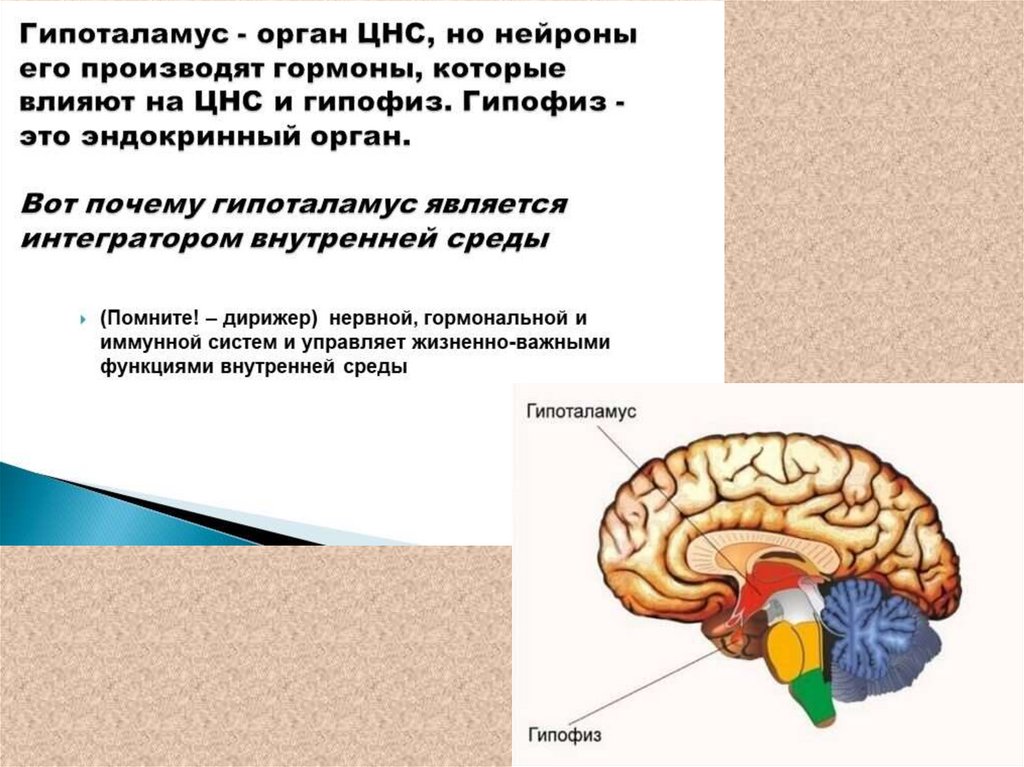 Гипоталамус - орган ЦНС, но нейроны его производят гормоны, которые влияют на ЦНС и гипофиз. Гипофиз - это эндокринный орган.

Вот почему гипоталамус является интегратором внутренней среды

(Помните! – дирижер) нервной, гормональной и иммунной систем и управляет жизненно-важными функциями внутренней среды

Гипоталамус

Гипофиз